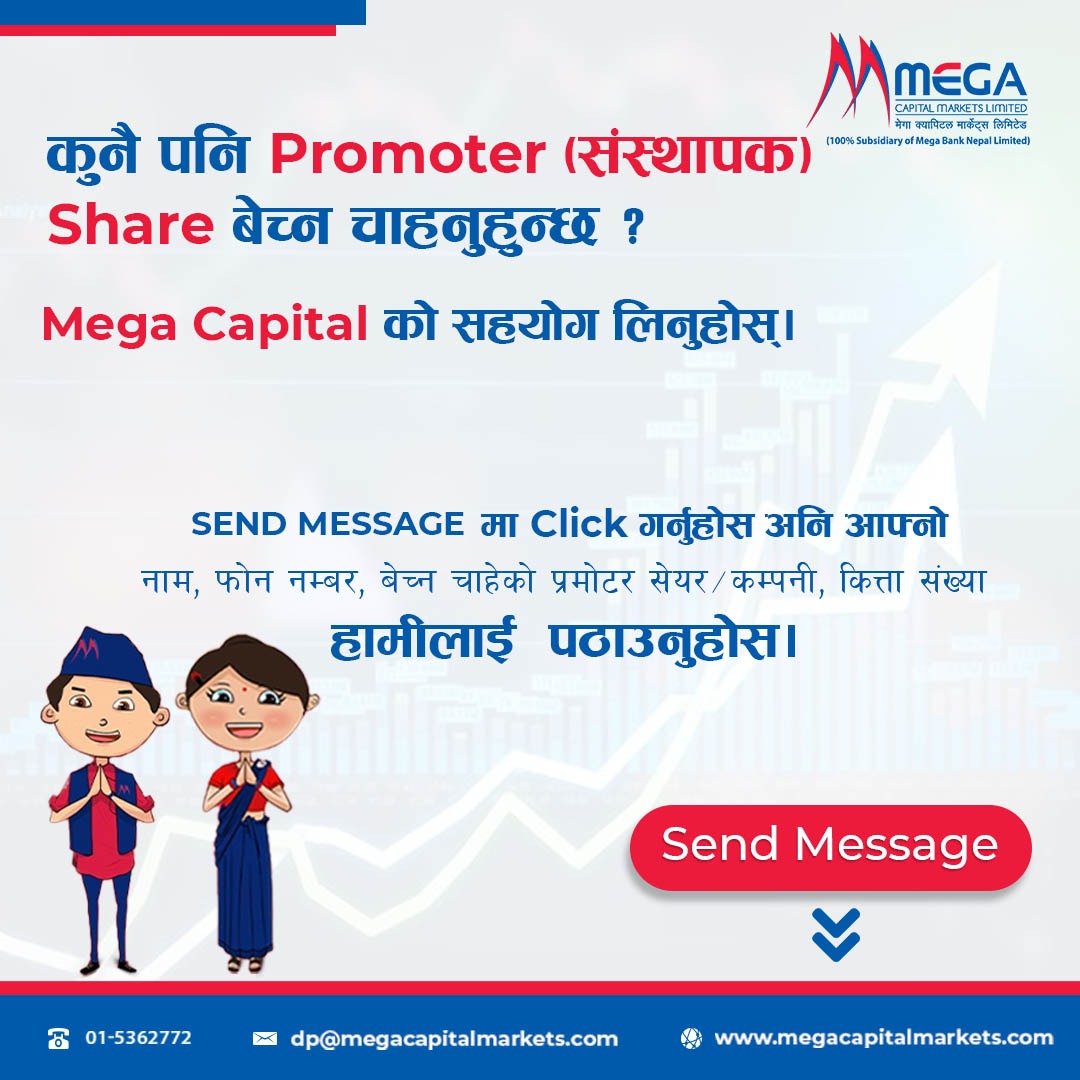 MEGA
CAPITAL MARKETS LIMITED
मेगा क्यापिटल मार्केट्स लिमिटेड
(100% Subsidiary of Mega Bank Nepal Limited)

कुनै पनि Promoter (संस्थापक) Share बेच्न चाहनुहुन्छ ?

Mega Capital को सहयोग लिनुहोस्।

SEND MESSAGE मा Click गर्नुहोस अनि आफ्नो नाम, फोन नम्बर, बेच्न चाहेको प्रमोटर सेयर/कम्पनी, कित्ता संख्या हामीलाई पठाउनुहोस।

Send Message

01-5362772
dp@megacapitalmarkets.com
www.megacapitalmarkets.com